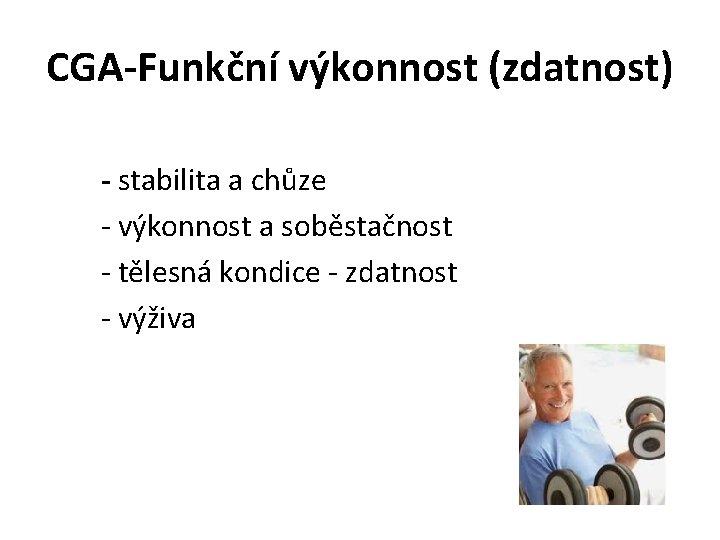 CGA-Funkční výkonnost (zdatnost)

- stabilita a chůze
- výkonnost a soběstačnost
- tělesná kondice - zdatnost
- výživa